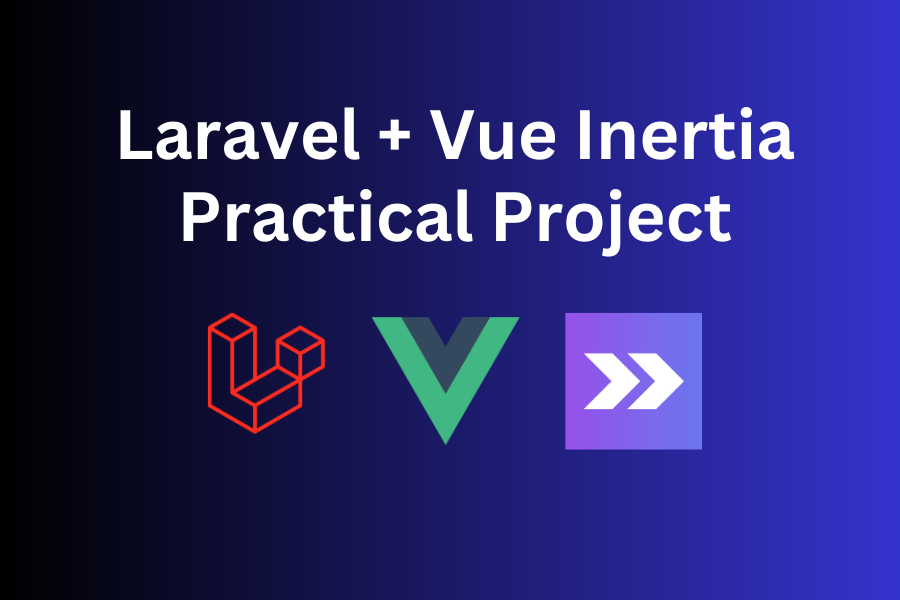 Laravel + Vue Inertia
Practical Project